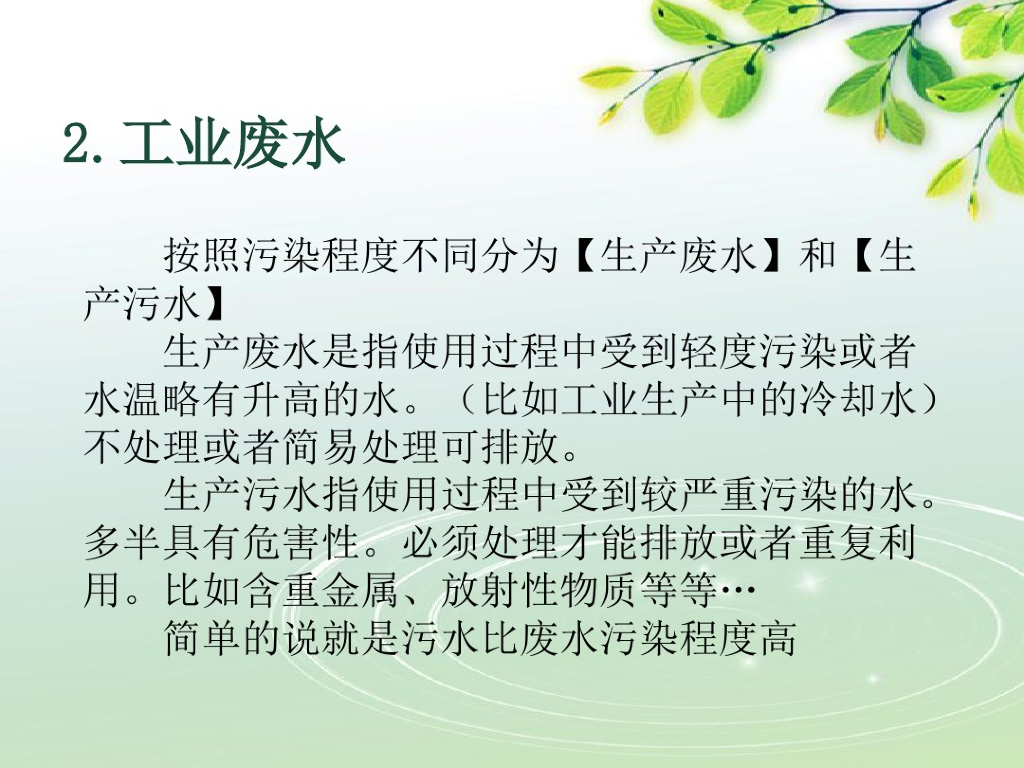 2. 工业废水

按照污染程度不同分为【生产废水】和【生产污水】

生产废水是指使用过程中受到轻度污染或者水温略有升高的水。（比如工业生产中的冷却水）不处理或者简易处理可排放。

生产污水指使用过程中受到较严重污染的水。多半具有危害性。必须处理才能排放或者重复利用。比如含重金属、放射性物质等等…

简单的说就是污水比废水污染程度高